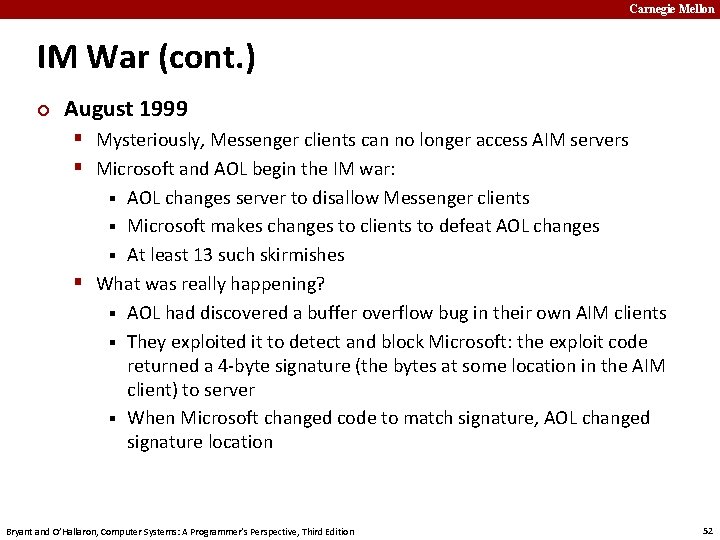 Carnegie Mellon

IM War (cont.)

August 1999

Mysteriously, Messenger clients can no longer access AIM servers

Microsoft and AOL begin the IM war:

AOL changes server to disallow Messenger clients

Microsoft makes changes to clients to defeat AOL changes

At least 13 such skirmishes

What was really happening?

AOL had discovered a buffer overflow bug in their own AIM clients

They exploited it to detect and block Microsoft: the exploit code returned a 4-byte signature (the bytes at some location in the AIM client) to server

When Microsoft changed code to match signature, AOL changed signature location

Bryant and O'Hallaron, Computer Systems: A Programmer's Perspective, Third Edition

52